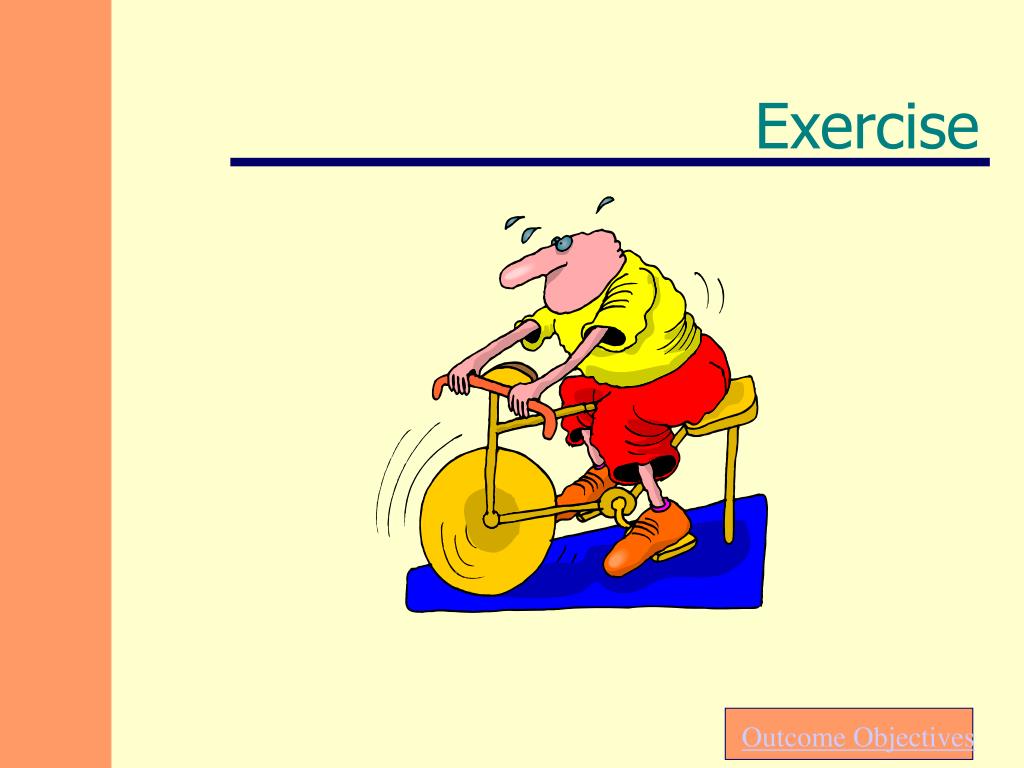 Exercise

Outcome Objectives